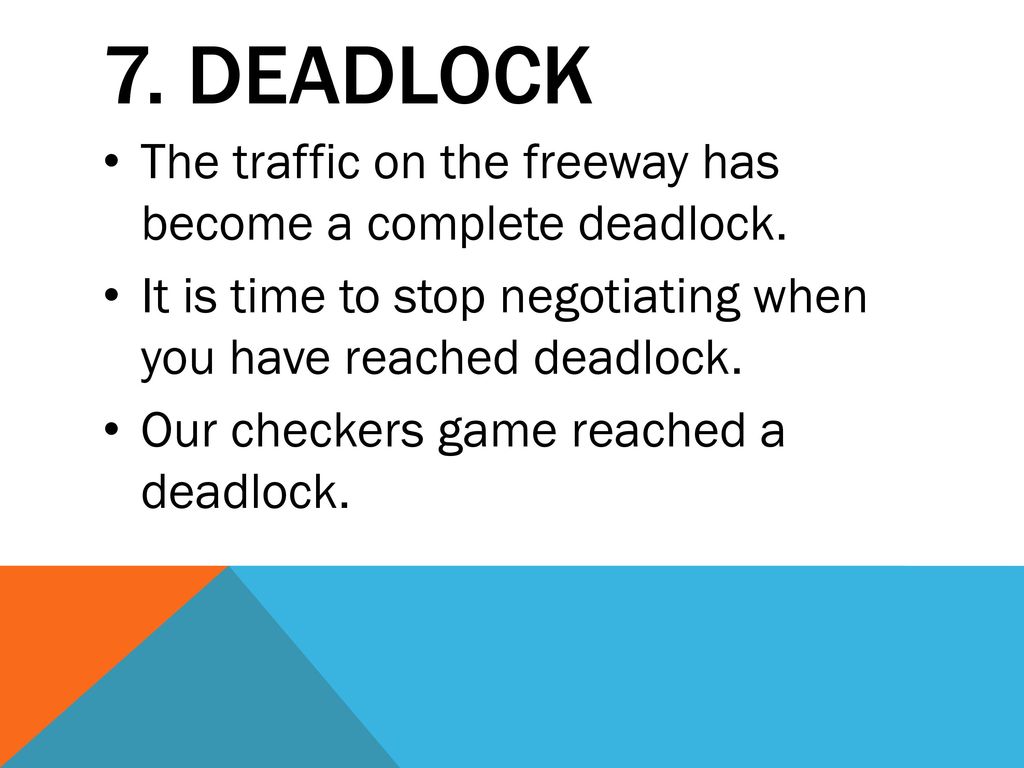 7. DEADLOCK

• The traffic on the freeway has become a complete deadlock.

• It is time to stop negotiating when you have reached deadlock.

• Our checkers game reached a deadlock.